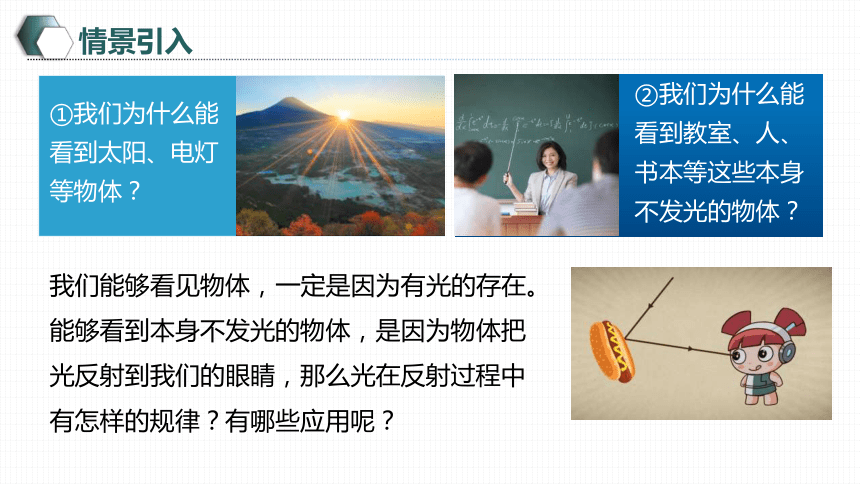 情景引入

①我们为什么能看到太阳、电灯等物体？

②我们为什么能看到教室、人、书本等这些本身不发光的物体？

我们能够看见物体，一定是因为有光的存在。能够看到本身不发光的物体，是因为物体把光反射到我们的眼睛，那么光在反射过程中有怎样的规律？有哪些应用呢？